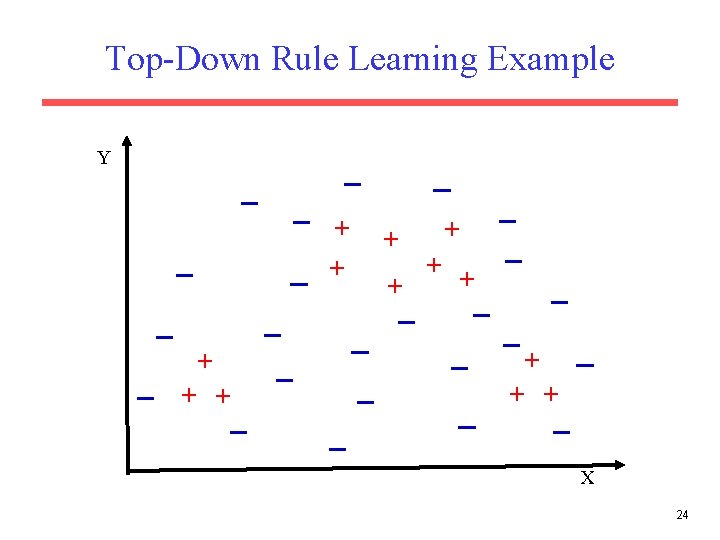 Top-Down Rule Learning Example

Y

X

24